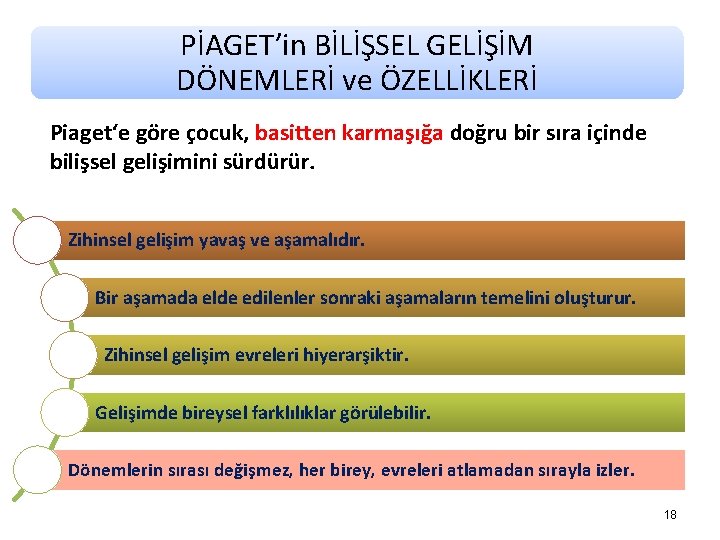 PİAGET'in BİLİŞSEL GELİŞİM DÖNEMLERİ ve ÖZELLİKLERİ

Piaget'e göre çocuk, basitten karmaşığa doğru bir sıra içinde bilişsel gelişimini sürdürür.

Zihinsel gelişim yavaş ve aşamalıdır.

Bir aşamada elde edilenler sonraki aşamaların temelini oluşturur.

Zihinsel gelişim evreleri hiyerarşiktir.

Gelişimde bireysel farklılıklar görülebilir.

Dönemlerin sırası değişmez, her birey, evreleri atlamadan sırayla izler.

18